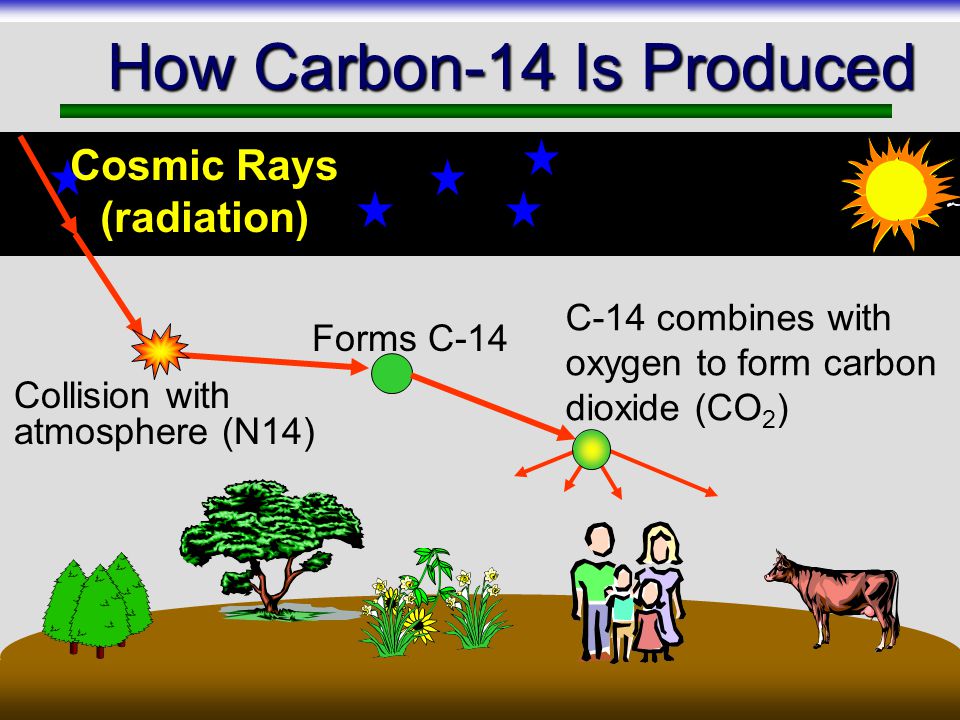 How Carbon-14 Is Produced

Cosmic Rays (radiation)

Collision with atmosphere (N14)

Forms C-14

C-14 combines with oxygen to form carbon dioxide ($CO_2$)